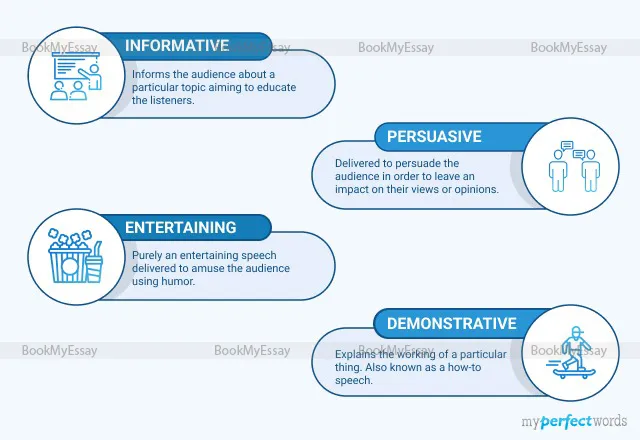 BookMyEssay BookMyEssay BookMyEssay BookMyEssay

INFORMATIVE

Informs the audience about a particular topic aiming to educate the listeners.

PERSUASIVE

Delivered to persuade the audience in order to leave an impact on their views or opinions.

ENTERTAINING

Purely an entertaining speech delivered to amuse the audience using humor.

DEMONSTRATIVE

BookMyEssay BookMyEssay BookMyEssay BookMyEssay

Explains the working of a particular thing. Also known as a how-to speech.

myperfectwords